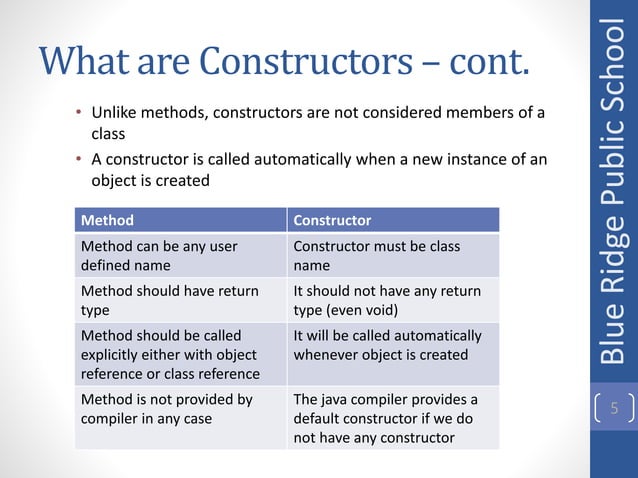 What are Constructors – cont.

• Unlike methods, constructors are not considered members of a class
• A constructor is called automatically when a new instance of an object is created

| Method | Constructor |
|---|---|
| Method can be any user defined name | Constructor must be class name |
| Method should have return type | It should not have any return type (even void) |
| Method should be called explicitly either with object reference or class reference | It will be called automatically whenever object is created |
| Method is not provided by compiler in any case | The java compiler provides a default constructor if we do not have any constructor |

Blue Ridge Public School

5